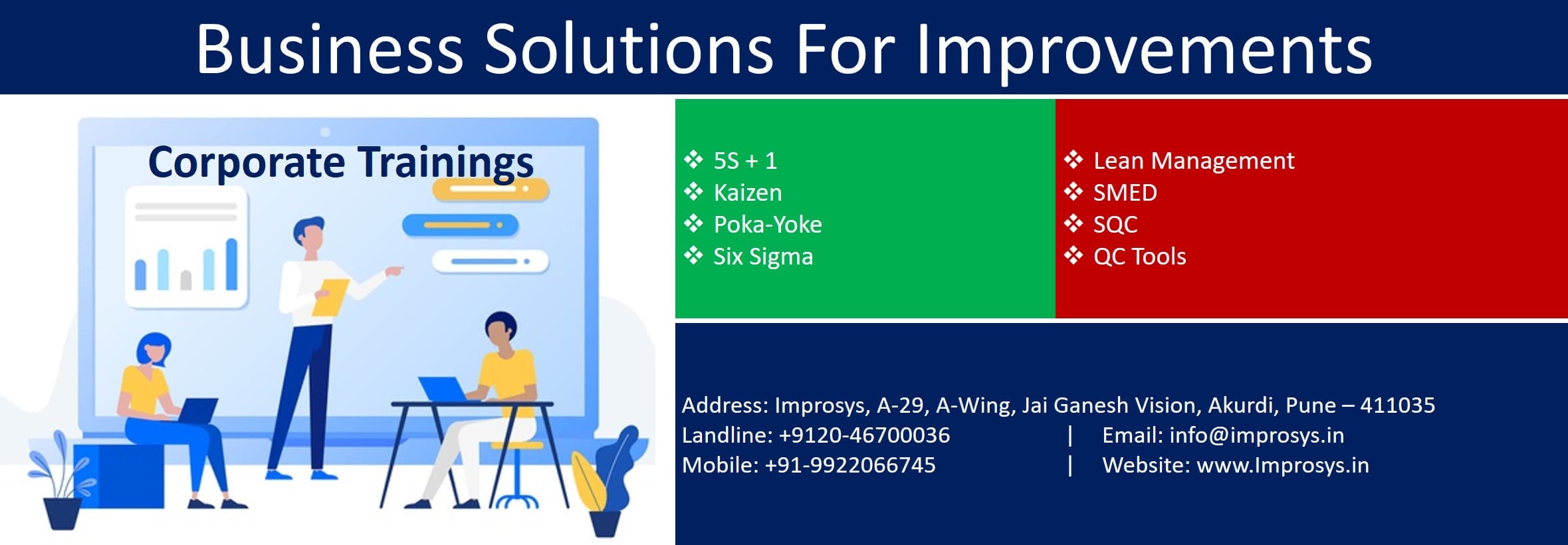 Business Solutions For Improvements

Corporate Trainings

❖ 5S + 1
❖ Kaizen
❖ Poka-Yoke
❖ Six Sigma

❖ Lean Management
❖ SMED
❖ SQC
❖ QC Tools

Address: Improsys, A-29, A-Wing, Jai Ganesh Vision, Akurdi, Pune – 411035
Landline: +9120-46700036 | Email: info@improsys.in
Mobile: +91-9922066745 | Website: www.Improsys.in